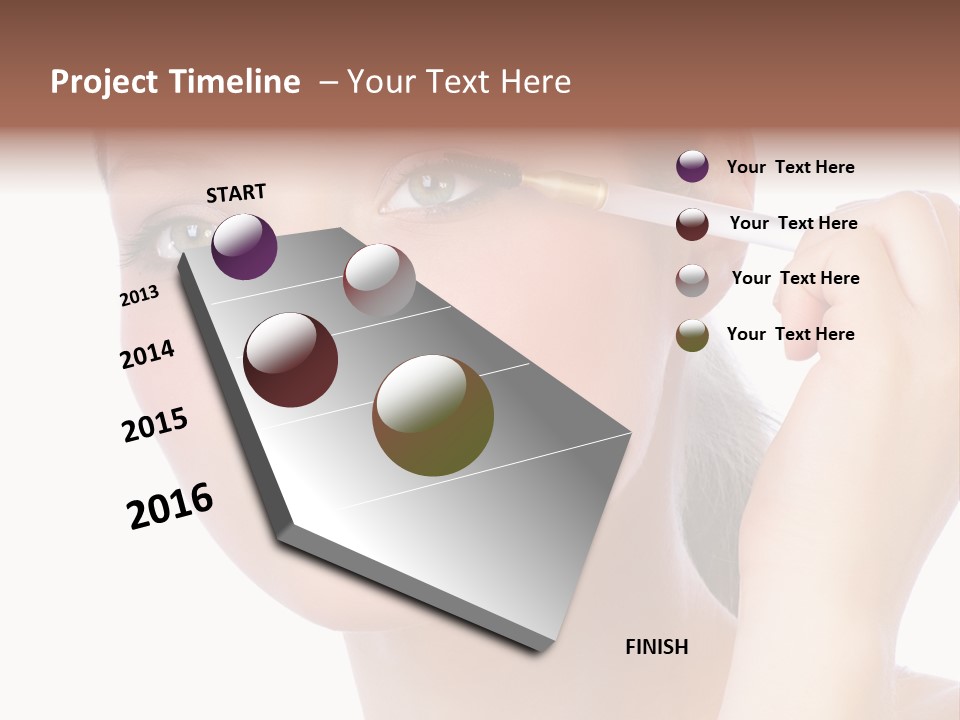 Project Timeline – Your Text Here

START

2013

2014

2015

2016

FINISH

Your Text Here

Your Text Here

Your Text Here

Your Text Here